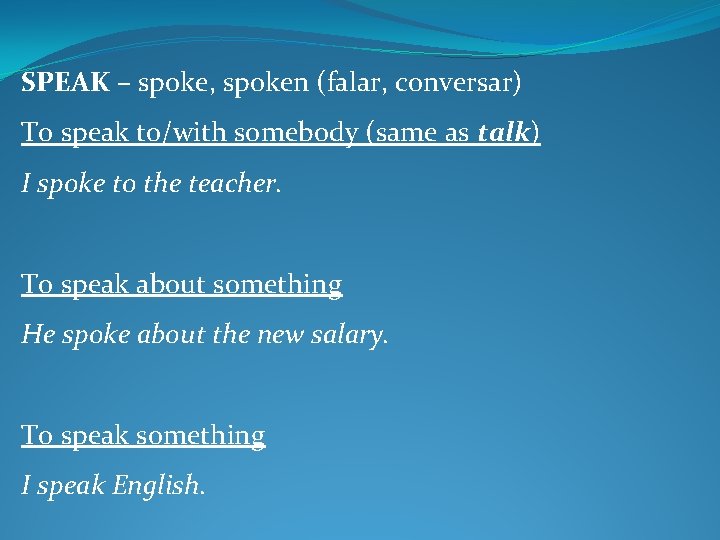 SPEAK – spoke, spoken (falar, conversar)

To speak to/with somebody (same as talk)

I spoke to the teacher.

To speak about something

He spoke about the new salary.

To speak something

I speak English.